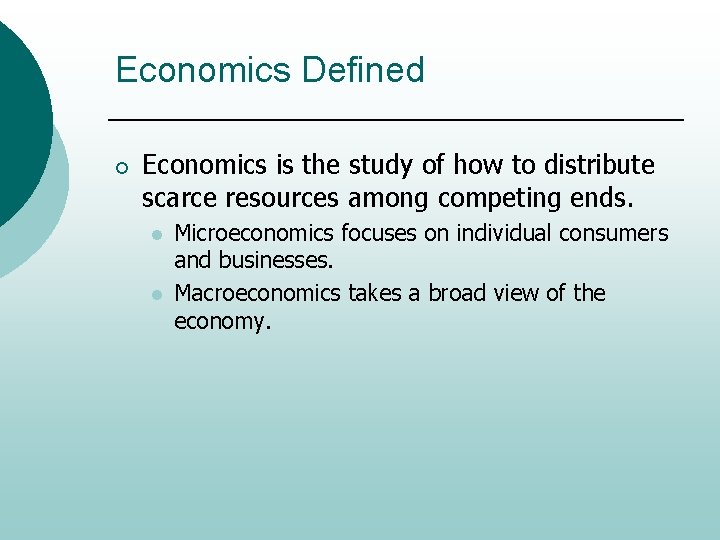 Economics Defined

Economics is the study of how to distribute scarce resources among competing ends.

Microeconomics focuses on individual consumers and businesses.

Macroeconomics takes a broad view of the economy.